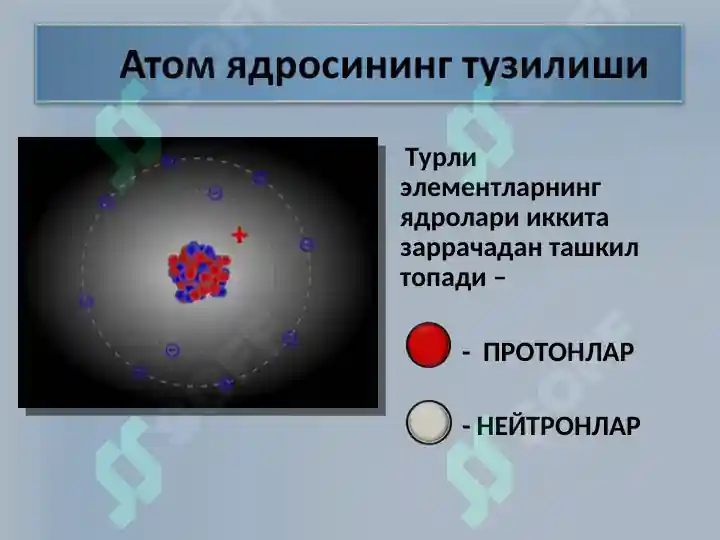 Атом ядросининг тузилиши

+

Турли элементларнинг ядролари иккита заррачадан ташкил топади –

- ПРОТОНЛАР

- НЕЙТРОНЛАР